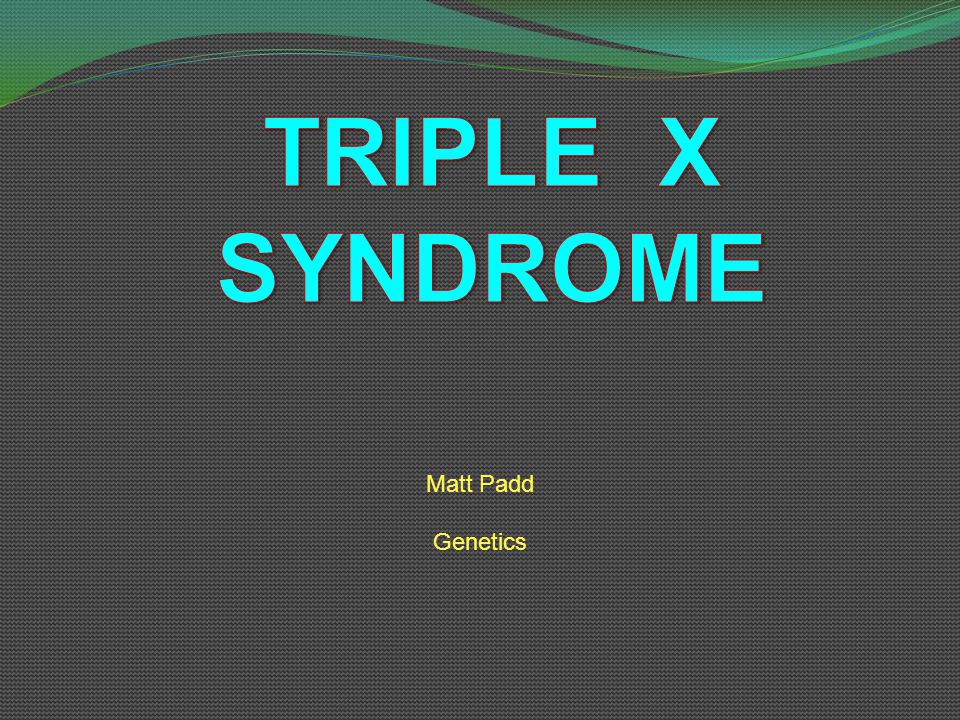 TRIPLE X SYNDROME

Matt Padd

Genetics